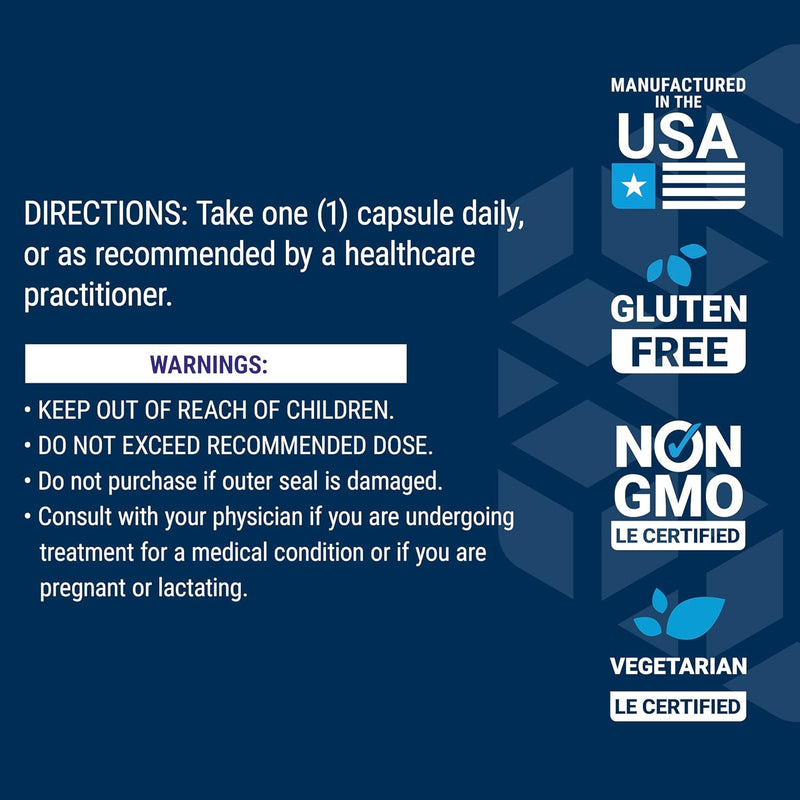 DIRECTIONS: Take one (1) capsule daily, or as recommended by a healthcare practitioner.

WARNINGS:

• KEEP OUT OF REACH OF CHILDREN.
• DO NOT EXCEED RECOMMENDED DOSE.
• Do not purchase if outer seal is damaged.
• Consult with your physician if you are undergoing treatment for a medical condition or if you are pregnant or lactating.

MANUFACTURED IN THE USA

GLUTEN FREE

NON GMO
LE CERTIFIED

VEGETARIAN
LE CERTIFIED